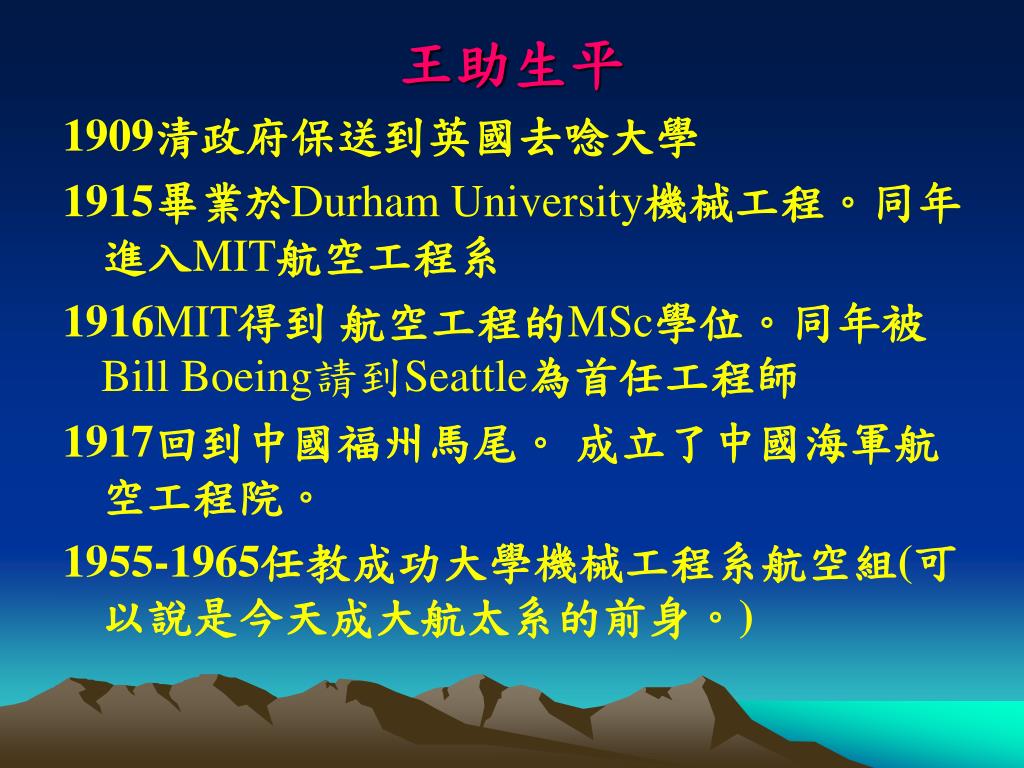 王助生平

1909清政府保送到英國去唸大學

1915畢業於Durham University機械工程。同年進入MIT航空工程系

1916MIT得到 航空工程的MSc學位。同年被Bill Boeing請到Seattle為首任工程師

1917回到中國福州馬尾。 成立了中國海軍航空工程院。

1955-1965任教成功大學機械工程系航空組(可以說是今天成大航太系的前身。)